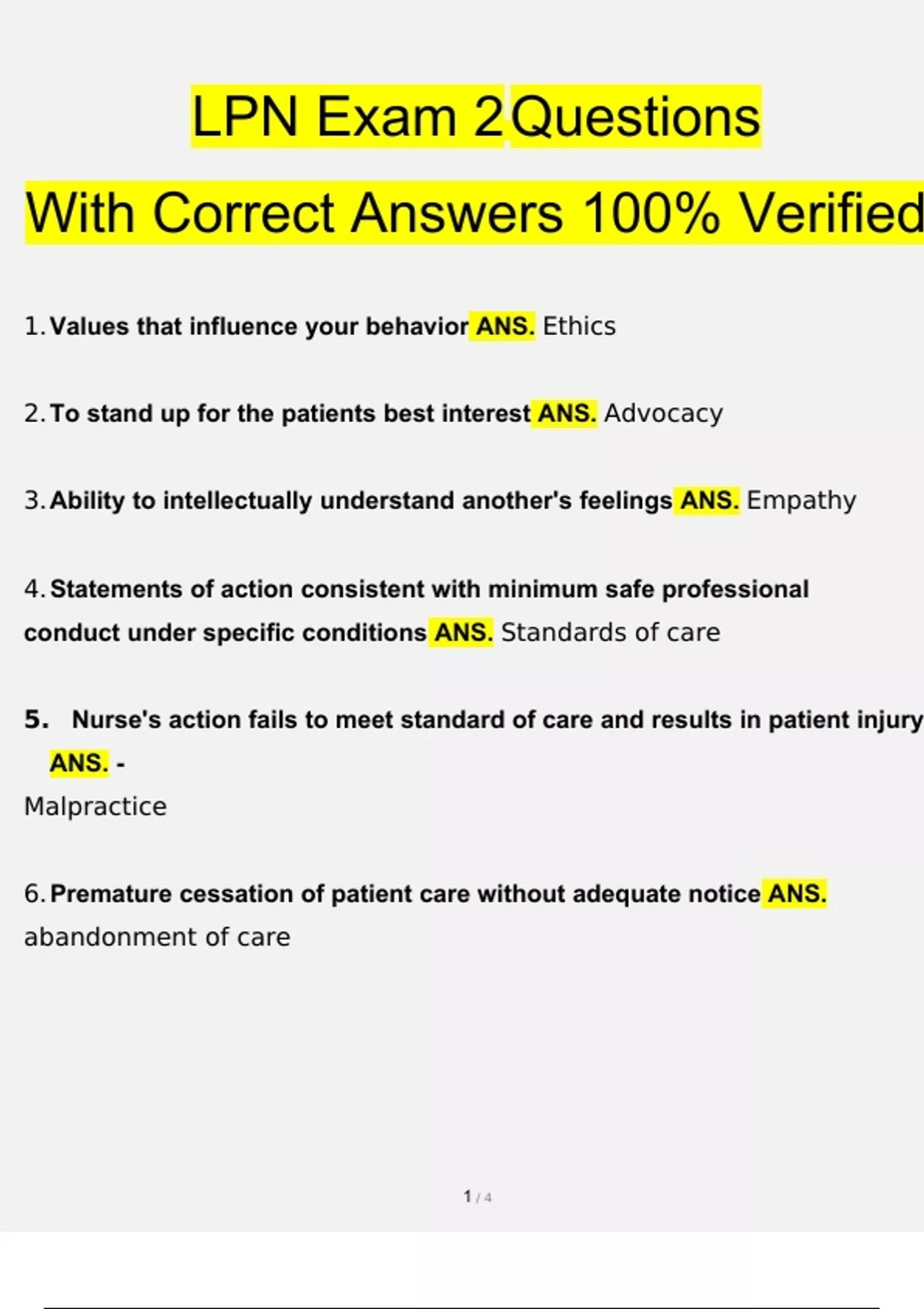 LPN Exam 2 Questions

With Correct Answers 100% Verified

1. Values that influence your behavior ANS. Ethics

2. To stand up for the patients best interest ANS. Advocacy

3. Ability to intellectually understand another's feelings ANS. Empathy

4. Statements of action consistent with minimum safe professional conduct under specific conditions ANS. Standards of care

5. Nurse's action fails to meet standard of care and results in patient injury ANS. -
Malpractice

6. Premature cessation of patient care without adequate notice ANS. abandonment of care

1 / 4